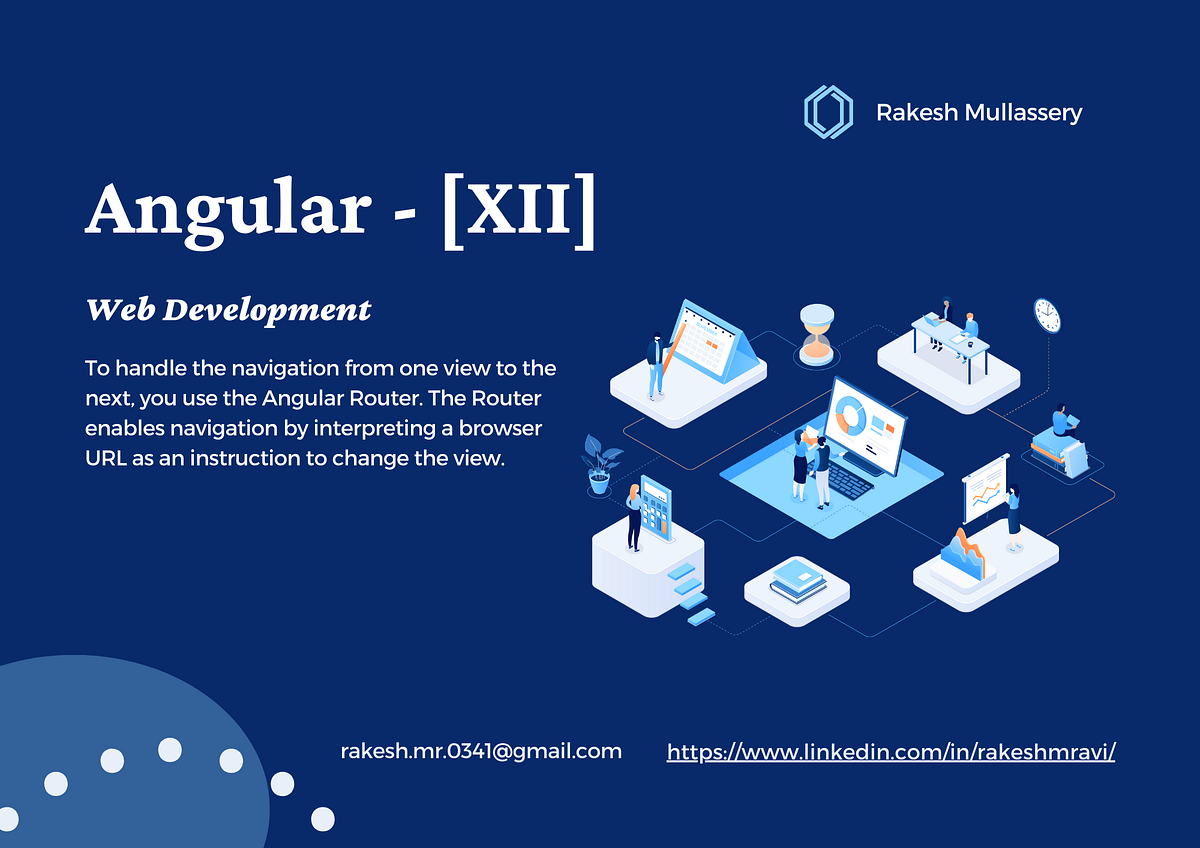 Rakesh Mullassery

Angular - [XII]

Web Development

To handle the navigation from one view to the next, you use the Angular Router. The Router enables navigation by interpreting a browser URL as an instruction to change the view.

rakesh.mr.0341@gmail.com

https://www.linkedin.com/in/rakeshmravi/